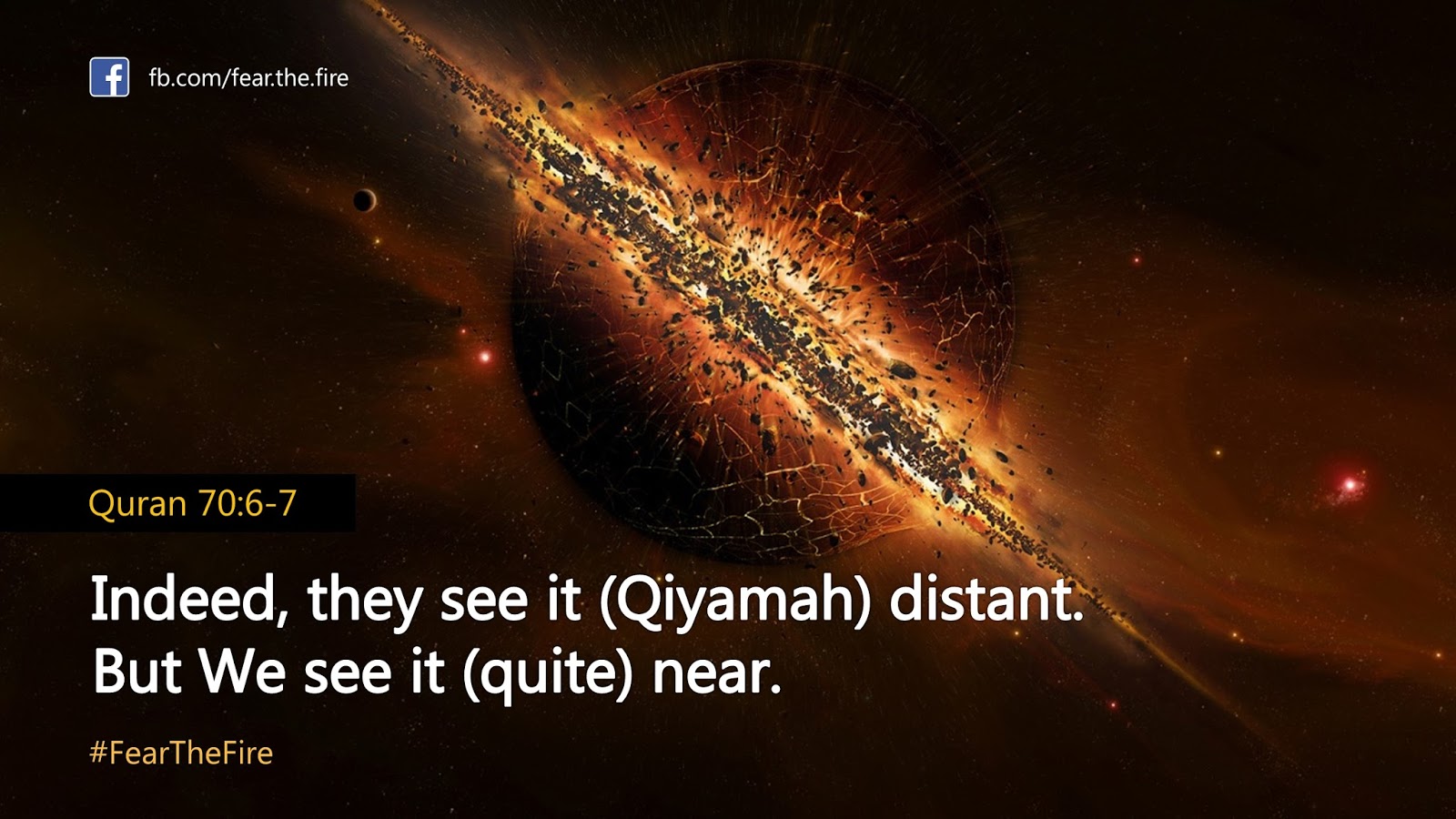 fb.com/fear.the.fire

Quran 70:6-7

Indeed, they see it (Qiyamah) distant.
But We see it (quite) near.

#FearTheFire